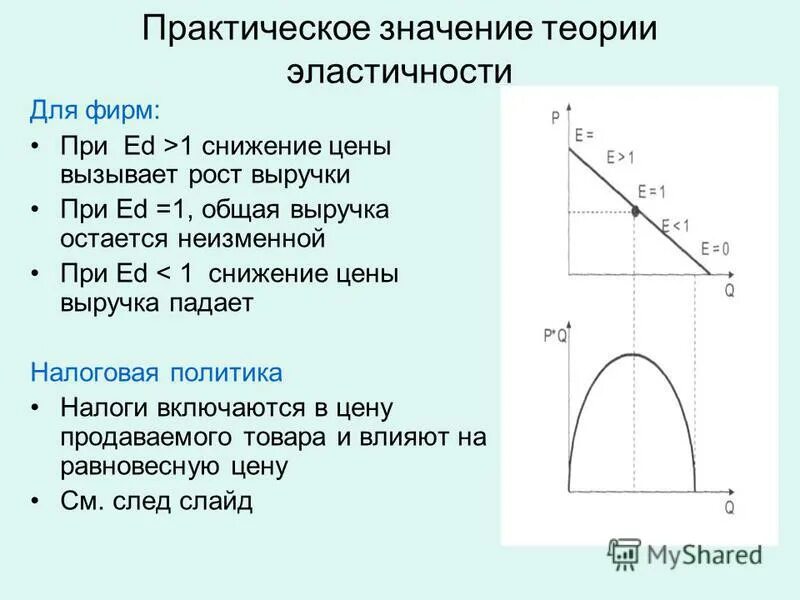 Практическое значение теории эластичности

Для фирм:

• При Ed >1 снижение цены вызывает рост выручки
• При Ed =1, общая выручка остается неизменной
• При Ed < 1 снижение цены выручка падает

Налоговая политика

• Налоги включаются в цену продаваемого товара и влияют на равновесную цену
• См. след слайд

P
E =
E > 1
E = 1
E < 1
E = 0
Q

P*Q
Q

MyShared